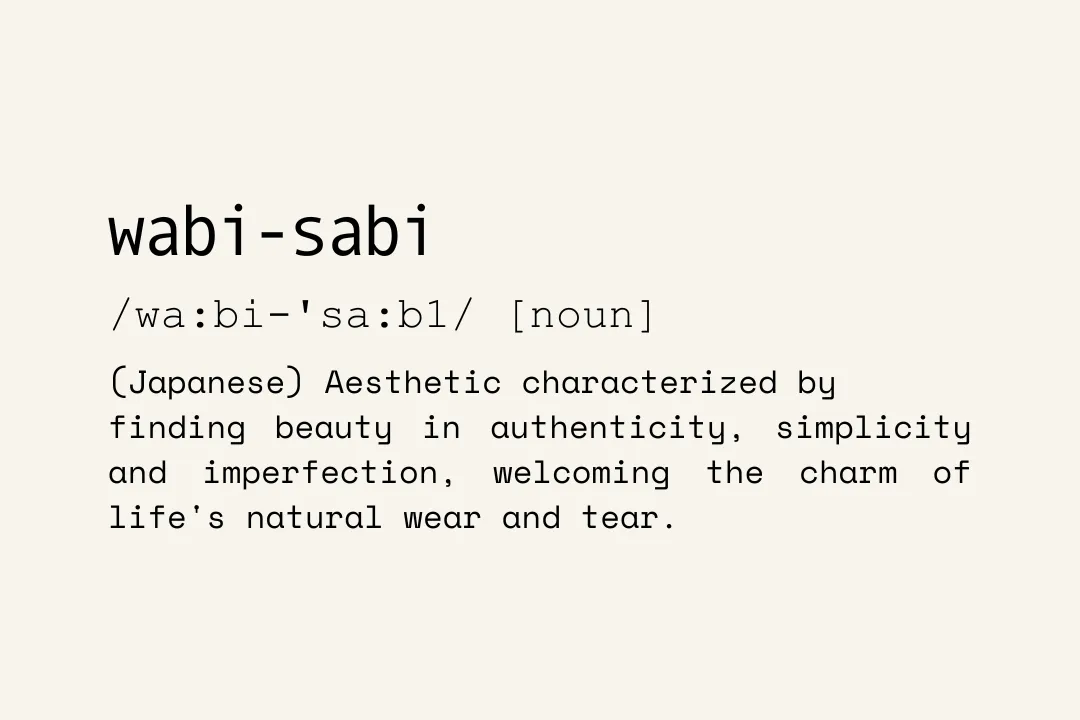 wabi-sabi

/wa:bi-'sa:b1/ [noun]

(Japanese) Aesthetic characterized by finding beauty in authenticity, simplicity and imperfection, welcoming the charm of life's natural wear and tear.